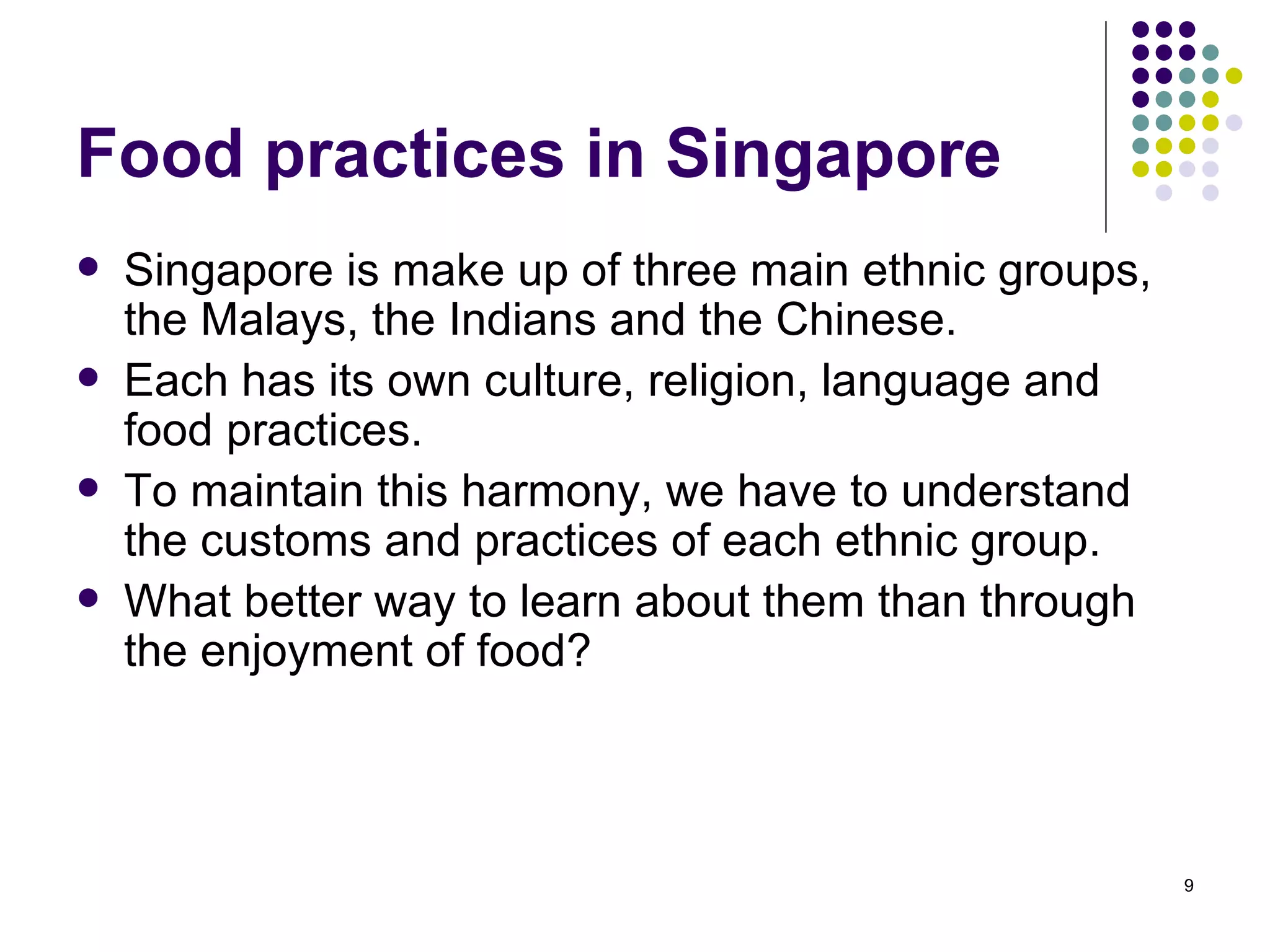 Food practices in Singapore

- Singapore is make up of three main ethnic groups, the Malays, the Indians and the Chinese.
- Each has its own culture, religion, language and food practices.
- To maintain this harmony, we have to understand the customs and practices of each ethnic group.
- What better way to learn about them than through the enjoyment of food?

9